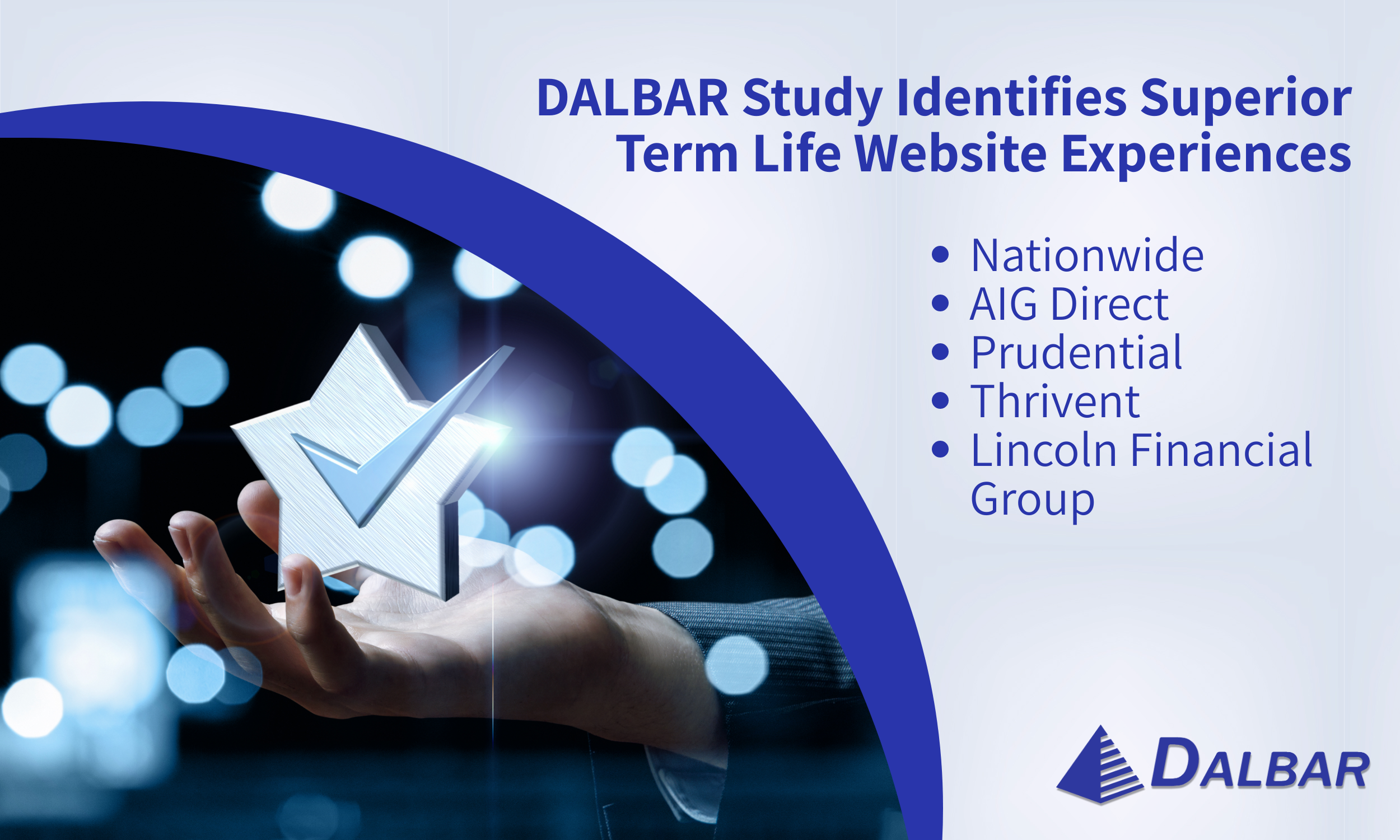 DALBAR Study Identifies Superior Term Life Website Experiences

• Nationwide
• AIG Direct
• Prudential
• Thrivent
• Lincoln Financial Group

DALBAR